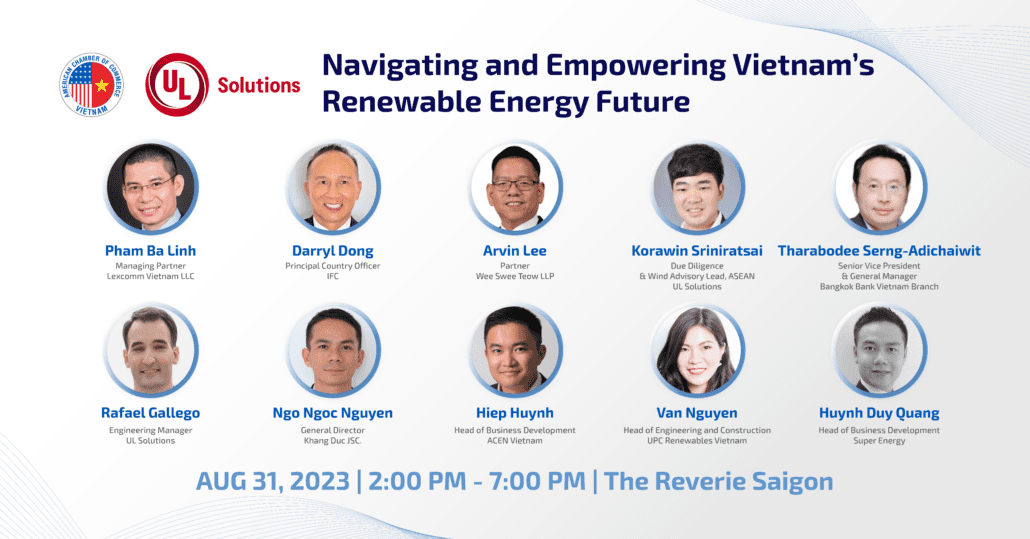 AMERICAN CHAMBER OF COMMERCE VIETNAM

UL Solutions

Navigating and Empowering Vietnam's Renewable Energy Future

Pham Ba Linh
Managing Partner
Lexcomm Vietnam LLC

Darryl Dong
Principal Country Officer
IFC

Arvin Lee
Partner
Wee Swee Teow LLP

Korawin Sriniratsai
Due Diligence & Wind Advisory Lead, ASEAN
UL Solutions

Tharabodee Serng-Adichaiwit
Senior Vice President & General Manager
Bangkok Bank Vietnam Branch

Rafael Gallego
Engineering Manager
UL Solutions

Ngo Ngoc Nguyen
General Director
Khang Duc JSC.

Hiep Huynh
Head of Business Development
ACEN Vietnam

Van Nguyen
Head of Engineering and Construction
UPC Renewables Vietnam

Huynh Duy Quang
Head of Business Development
Super Energy

AUG 31, 2023 | 2:00 PM - 7:00 PM | The Reverie Saigon